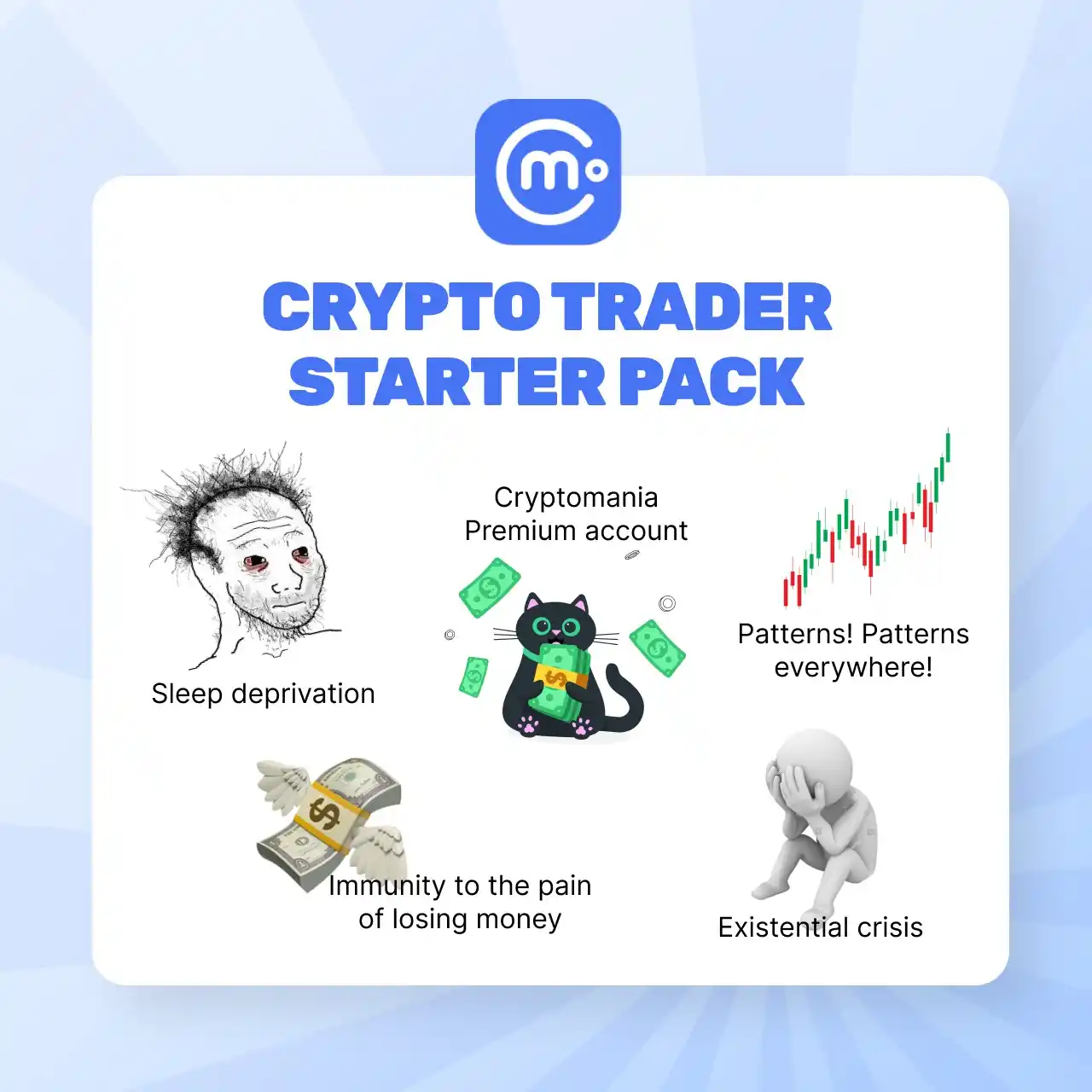 CRYPTO TRADER STARTER PACK

Sleep deprivation

Cryptomania Premium account

Patterns! Patterns everywhere!

Immunity to the pain of losing money

Existential crisis